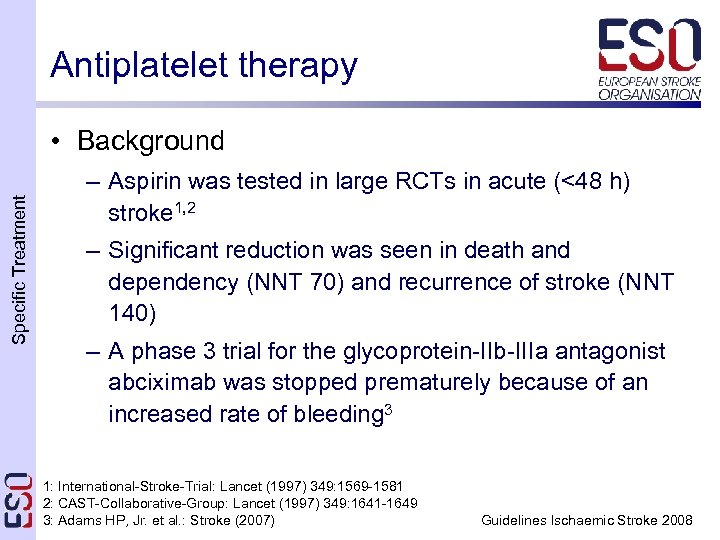 Antiplatelet therapy

ESO
EUROPEAN STROKE ORGANISATION

Specific Treatment

• Background
– Aspirin was tested in large RCTs in acute (<48 h) stroke$^{1,2}$
– Significant reduction was seen in death and dependency (NNT 70) and recurrence of stroke (NNT 140)
– A phase 3 trial for the glycoprotein-IIb-IIIa antagonist abciximab was stopped prematurely because of an increased rate of bleeding$^{3}$

ESO

1: International-Stroke-Trial: Lancet (1997) 349:1569-1581
2: CAST-Collaborative-Group: Lancet (1997) 349:1641-1649
3: Adams HP, Jr. et al.: Stroke (2007)

Guidelines Ischaemic Stroke 2008